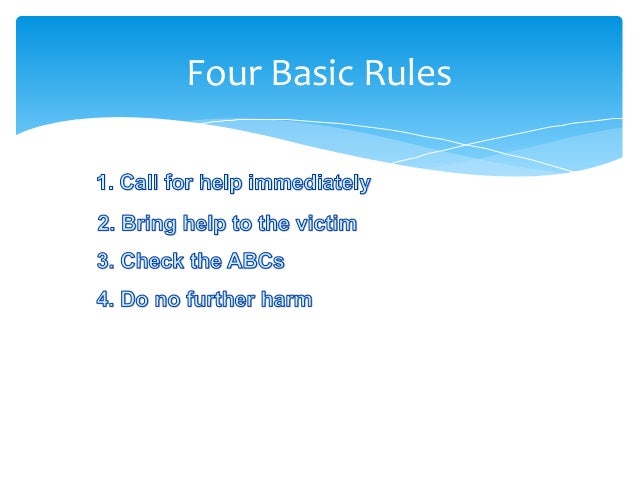 Four Basic Rules

1. Call for help immediately

2. Bring help to the victim

3. Check the ABCs

4. Do no further harm